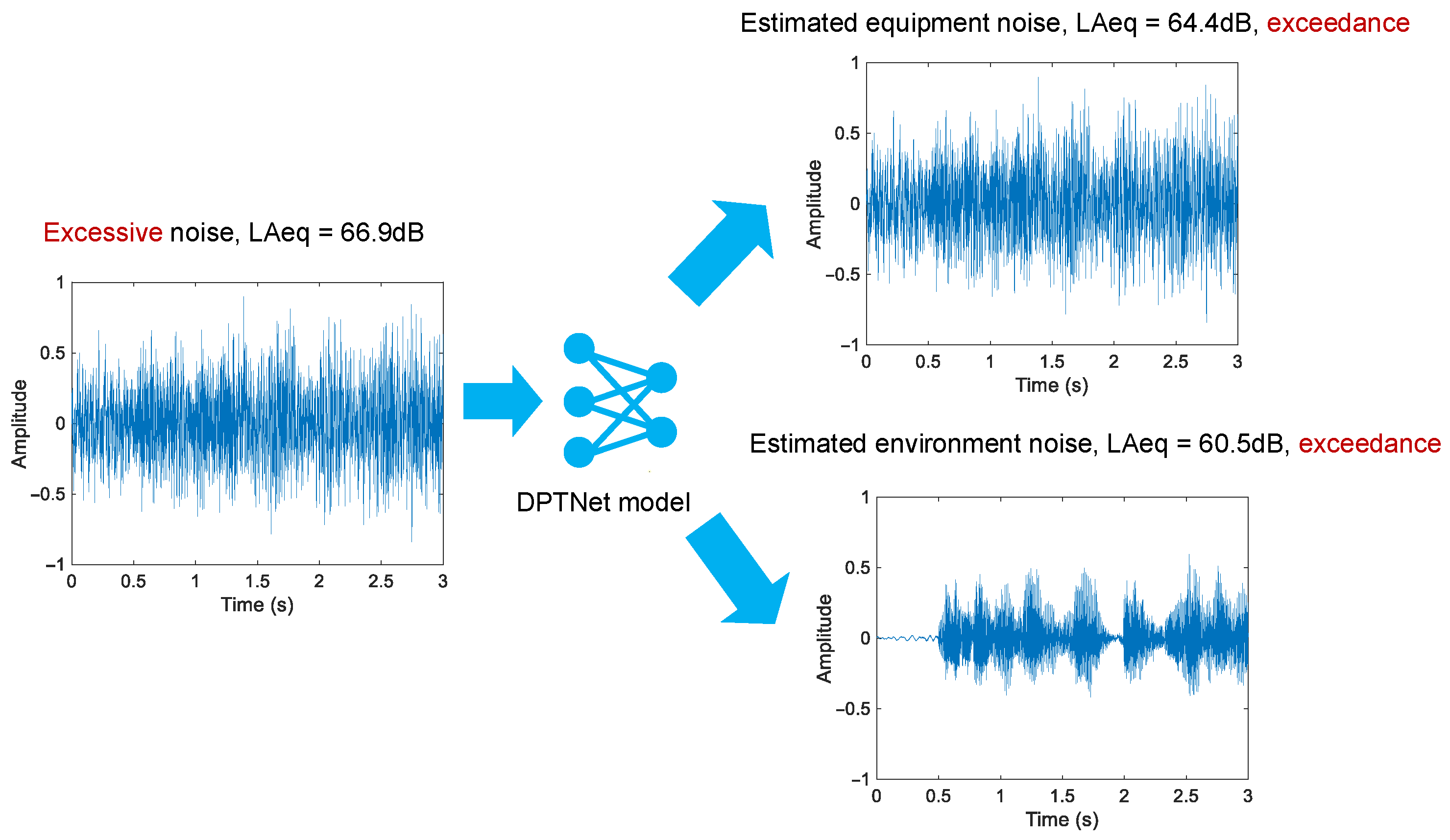 Excessive noise, LAeq = 66.9dB

1
0.5
0
−0.5
−1
Amplitude
0 0.5 1 1.5 2 2.5 3
Time (s)

DPTNet model

Estimated equipment noise, LAeq = 64.4dB, exceedance

1
0.5
0
−0.5
−1
Amplitude
0 0.5 1 1.5 2 2.5 3
Time (s)

Estimated environment noise, LAeq = 60.5dB, exceedance

1
0.5
0
−0.5
−1
Amplitude
0 0.5 1 1.5 2 2.5 3
Time (s)